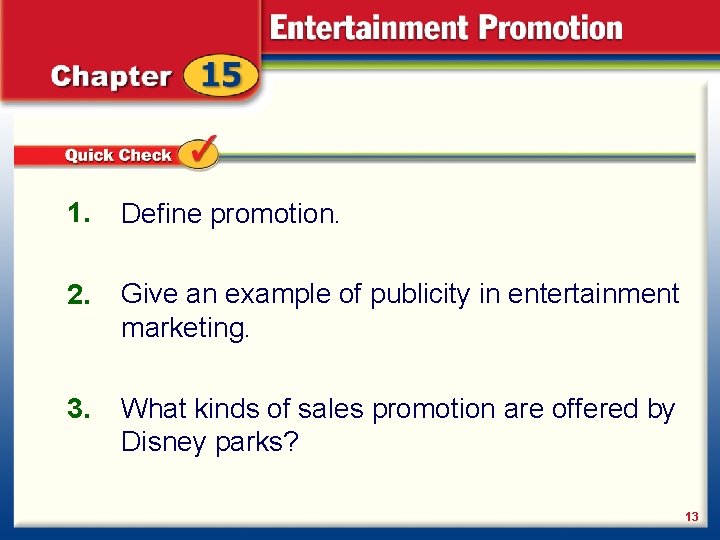 Entertainment Promotion

Chapter 15

Quick Check

1. Define promotion.

2. Give an example of publicity in entertainment marketing.

3. What kinds of sales promotion are offered by Disney parks?

13